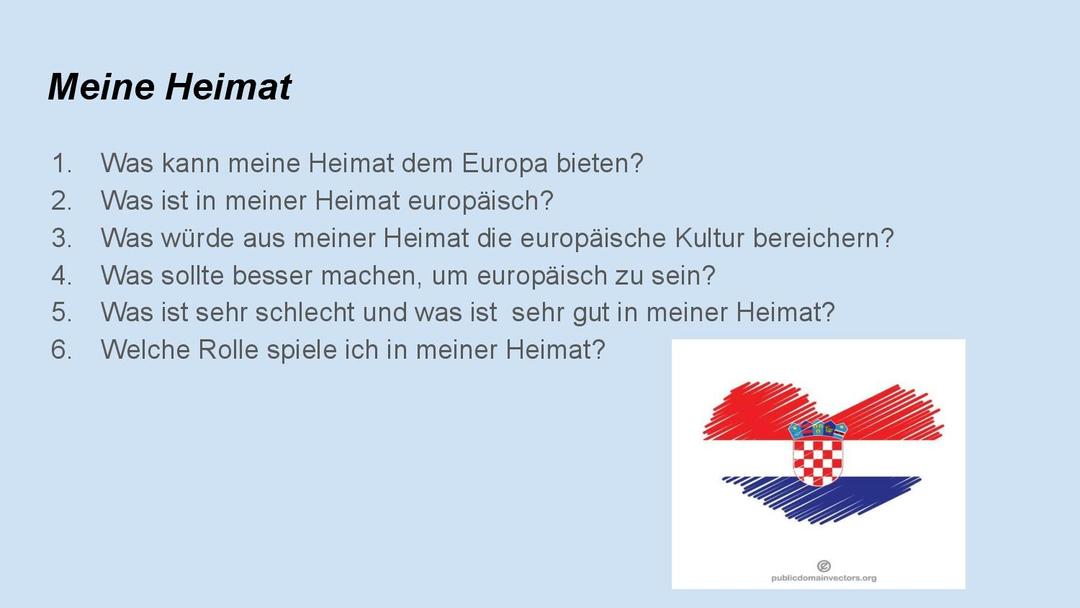 Meine Heimat

1. Was kann meine Heimat dem Europa bieten?
2. Was ist in meiner Heimat europäisch?
3. Was würde aus meiner Heimat die europäische Kultur bereichern?
4. Was sollte besser machen, um europäisch zu sein?
5. Was ist sehr schlecht und was ist sehr gut in meiner Heimat?
6. Welche Rolle spiele ich in meiner Heimat?

publicdomainvectors.org